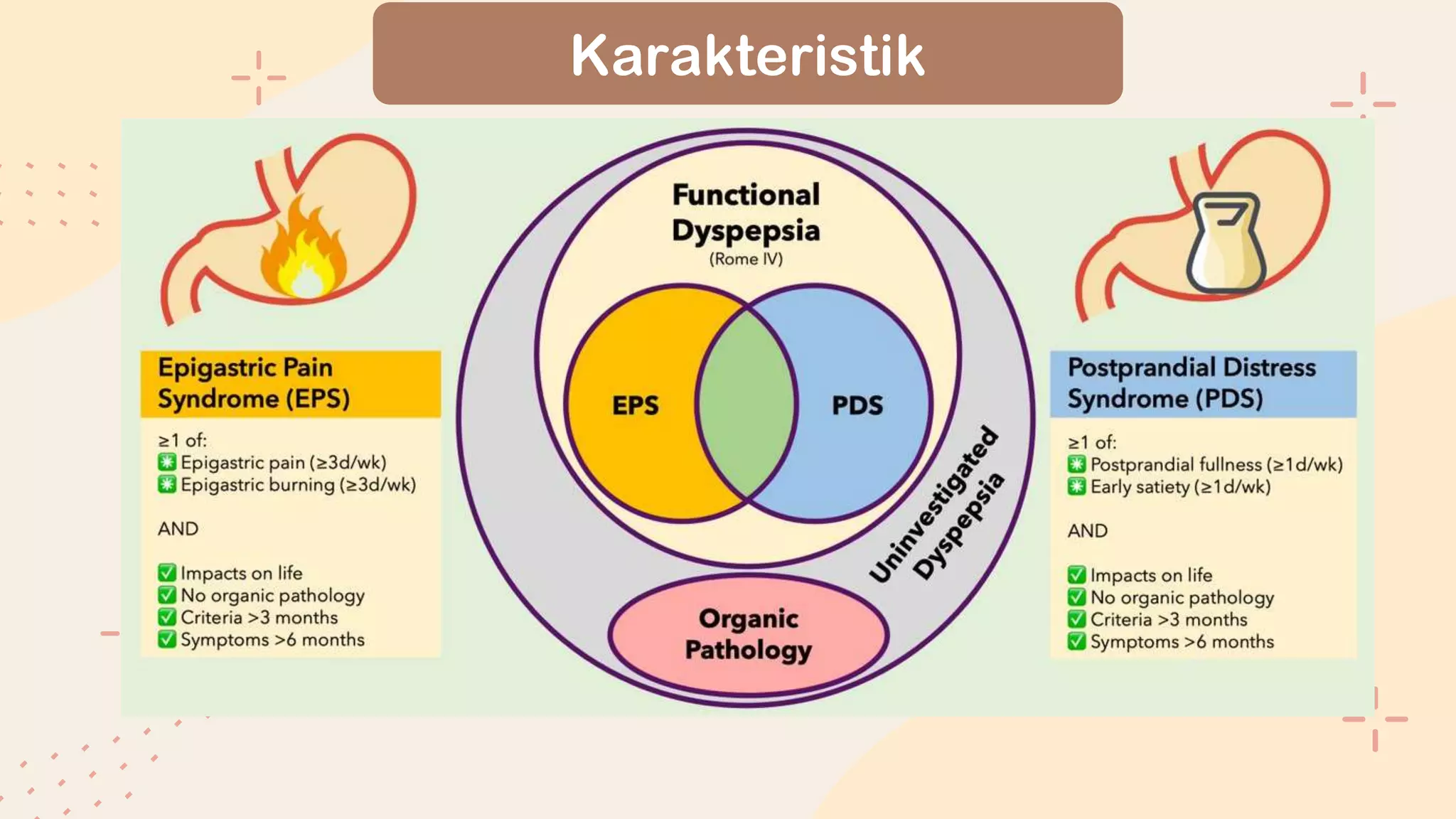 Karakteristik

Epigastric Pain Syndrome (EPS)

≥1 of:
Epigastric pain (≥3d/wk)
Epigastric burning (≥3d/wk)

AND

Impacts on life
No organic pathology
Criteria >3 months
Symptoms >6 months

Functional Dyspepsia
(Rome IV)

EPS

PDS

Uninvestigated Dyspepsia

Organic Pathology

Postprandial Distress Syndrome (PDS)

≥1 of:
Postprandial fullness (≥1d/wk)
Early satiety (≥1d/wk)

AND

Impacts on life
No organic pathology
Criteria >3 months
Symptoms >6 months